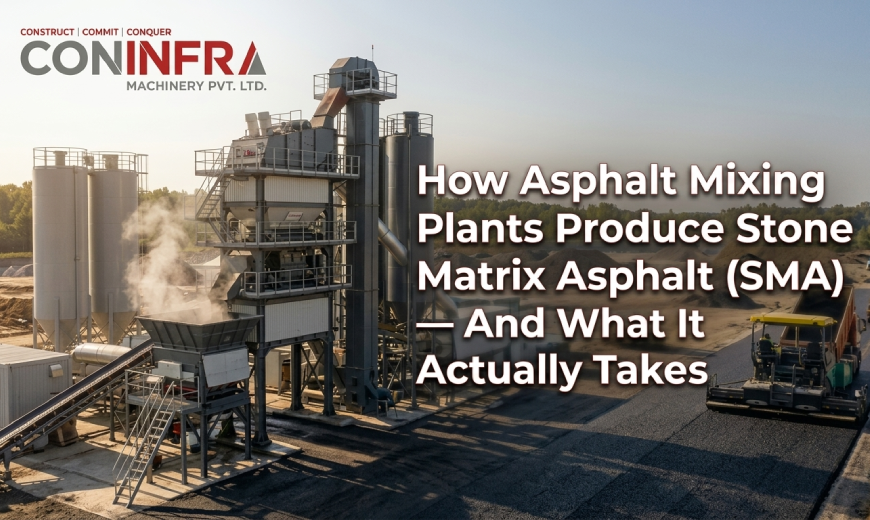 CONSTRUCT | COMMIT | CONQUER
CONINFRA
MACHINERY PVT. LTD.

How Asphalt Mixing Plants Produce Stone Matrix Asphalt (SMA) — And What It Actually Takes